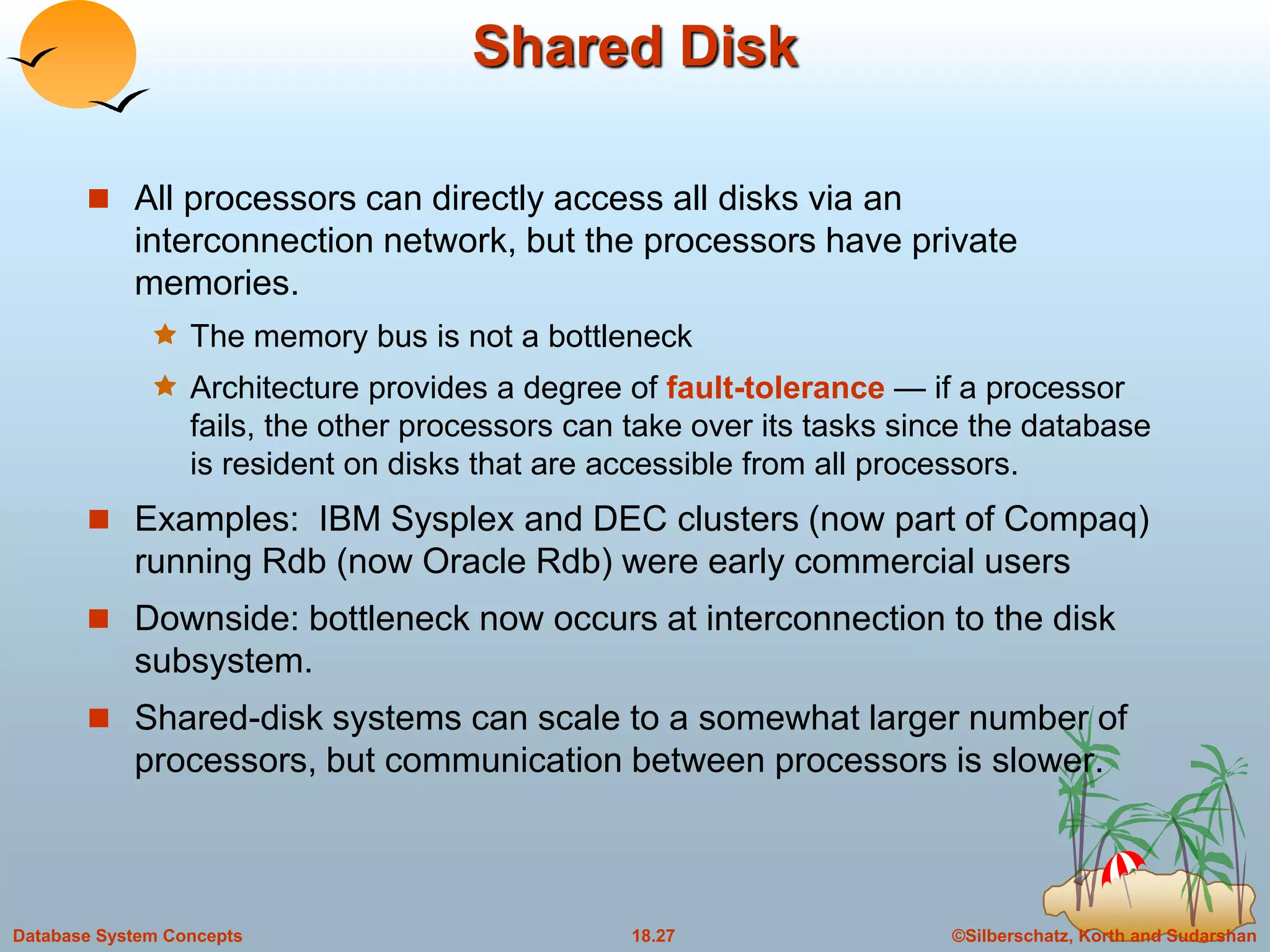 Shared Disk

All processors can directly access all disks via an interconnection network, but the processors have private memories.

The memory bus is not a bottleneck

Architecture provides a degree of fault-tolerance — if a processor fails, the other processors can take over its tasks since the database is resident on disks that are accessible from all processors.

Examples: IBM Sysplex and DEC clusters (now part of Compaq) running Rdb (now Oracle Rdb) were early commercial users

Downside: bottleneck now occurs at interconnection to the disk subsystem.

Shared-disk systems can scale to a somewhat larger number of processors, but communication between processors is slower.

Database System Concepts

18.27

©Silberschatz, Korth and Sudarshan